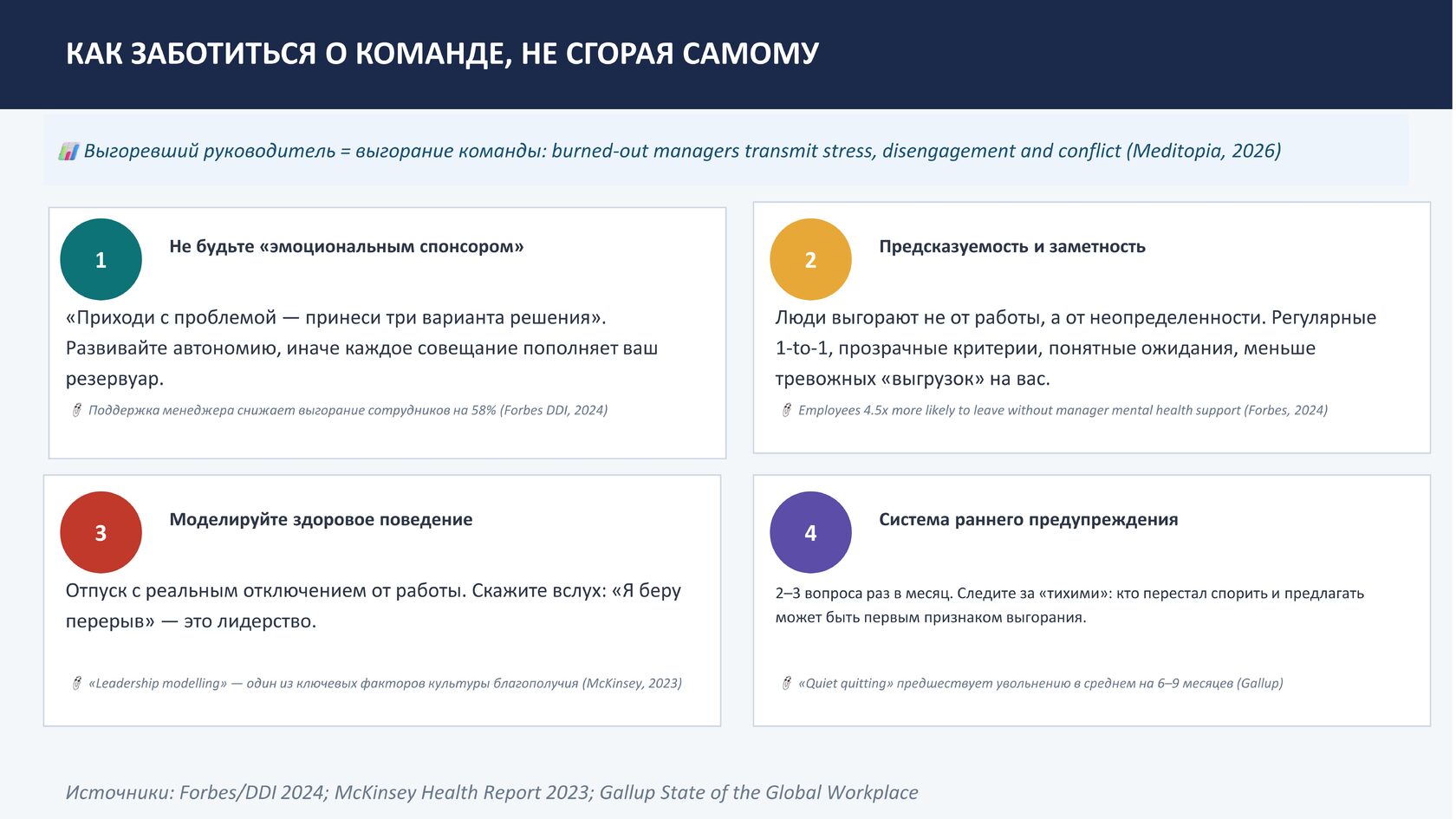 КАК ЗАБОТИТЬСЯ О КОМАНДЕ, НЕ СГОРАЯ САМОМУ

Выгоревший руководитель = выгорание команды: burned-out managers transmit stress, disengagement and conflict (Meditopia, 2026)

1

Не будьте «эмоциональным спонсором»

«Приходи с проблемой — принеси три варианта решения». Развивайте автономию, иначе каждое совещание пополняет ваш резервуар.

Поддержка менеджера снижает выгорание сотрудников на 58% (Forbes DDI, 2024)

2

Предсказуемость и заметность

Люди выгорают не от работы, а от неопределенности. Регулярные 1-to-1, прозрачные критерии, понятные ожидания, меньше тревожных «выгрузок» на вас.

Employees 4.5x more likely to leave without manager mental health support (Forbes, 2024)

3

Моделируйте здоровое поведение

Отпуск с реальным отключением от работы. Скажите вслух: «Я беру перерыв» — это лидерство.

«Leadership modelling» — один из ключевых факторов культуры благополучия (McKinsey, 2023)

4

Система раннего предупреждения

2–3 вопроса раз в месяц. Следите за «тихими»: кто перестал спорить и предлагать может быть первым признаком выгорания.

«Quiet quitting» предшествует увольнению в среднем на 6–9 месяцев (Gallup)

Источники: Forbes/DDI 2024; McKinsey Health Report 2023; Gallup State of the Global Workplace